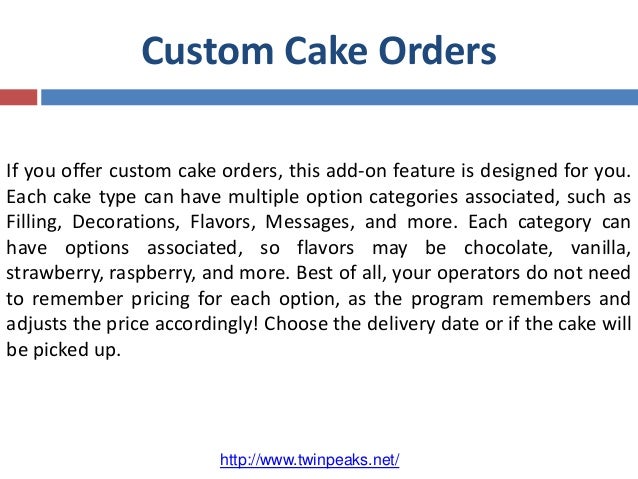 Custom Cake Orders

If you offer custom cake orders, this add-on feature is designed for you. Each cake type can have multiple option categories associated, such as Filling, Decorations, Flavors, Messages, and more. Each category can have options associated, so flavors may be chocolate, vanilla, strawberry, raspberry, and more. Best of all, your operators do not need to remember pricing for each option, as the program remembers and adjusts the price accordingly! Choose the delivery date or if the cake will be picked up.

http://www.twinpeaks.net/